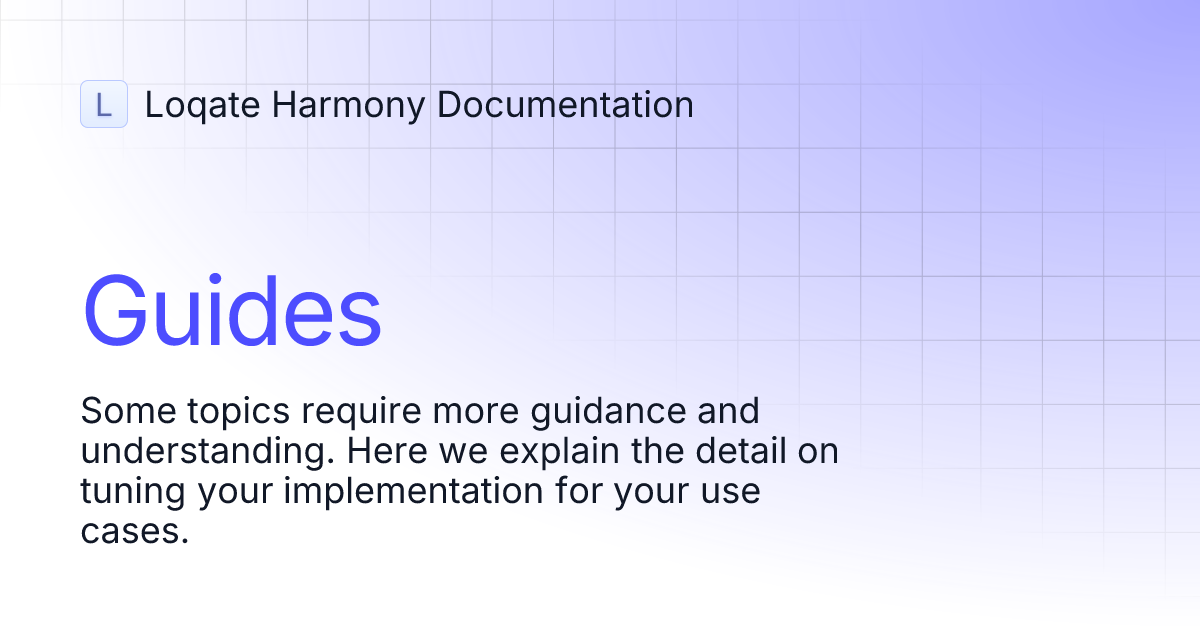 L Loqate Harmony Documentation

Guides

Some topics require more guidance and understanding. Here we explain the detail on tuning your implementation for your use cases.